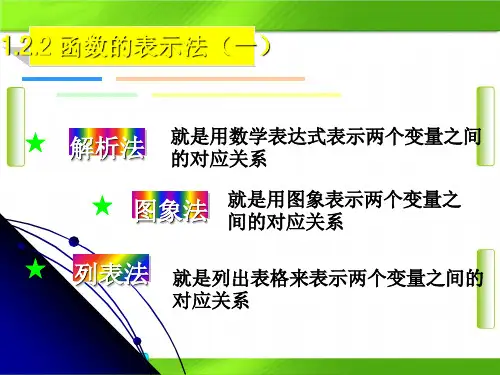 1.2.2 函数的表示法（一）

★ 解析法 就是用数学表达式表示两个变量之间的对应关系

★ 图象法 就是用图象表示两个变量之间的对应关系

★ 列表法 就是列出表格来表示两个变量之间的对应关系